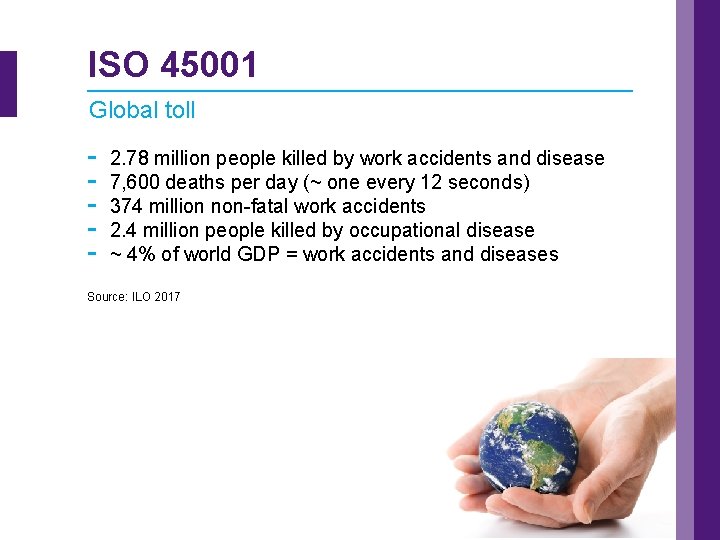 ISO 45001

Global toll

- 2.78 million people killed by work accidents and disease
- 7,600 deaths per day (~ one every 12 seconds)
- 374 million non-fatal work accidents
- 2.4 million people killed by occupational disease
- ~ 4% of world GDP = work accidents and diseases

Source: ILO 2017